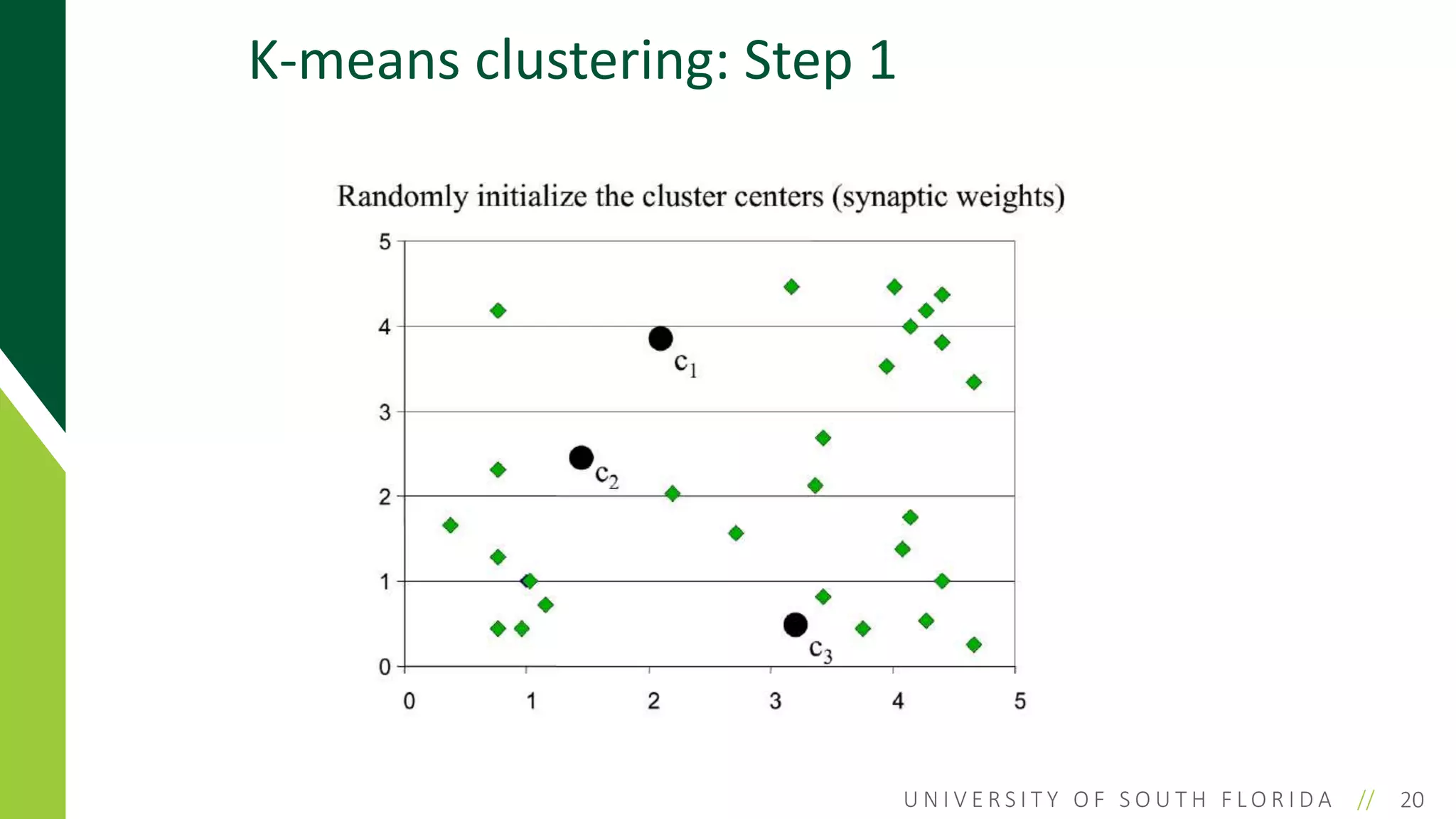 K-means clustering: Step 1

Randomly initialize the cluster centers (synaptic weights)

5
4
3
2
1
0

$c_1$
$c_2$
$c_3$

0 1 2 3 4 5

UNIVERSITY OF SOUTH FLORIDA // 20